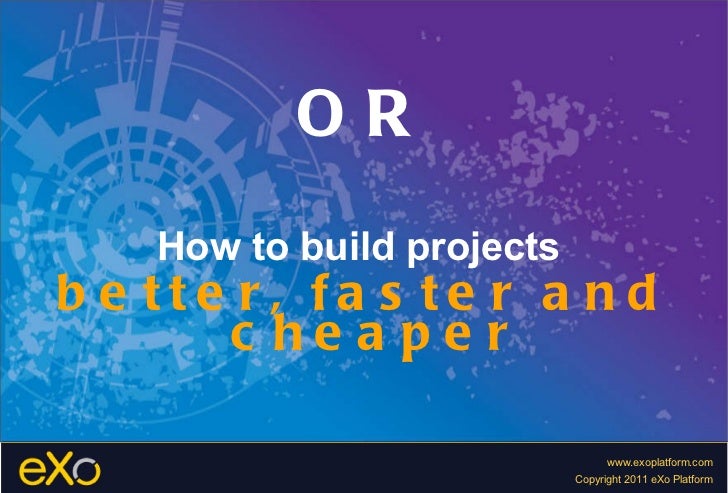 OR

How to build projects
better, faster and cheaper

eXo

www.exoplatform.com
Copyright 2011 eXo Platform